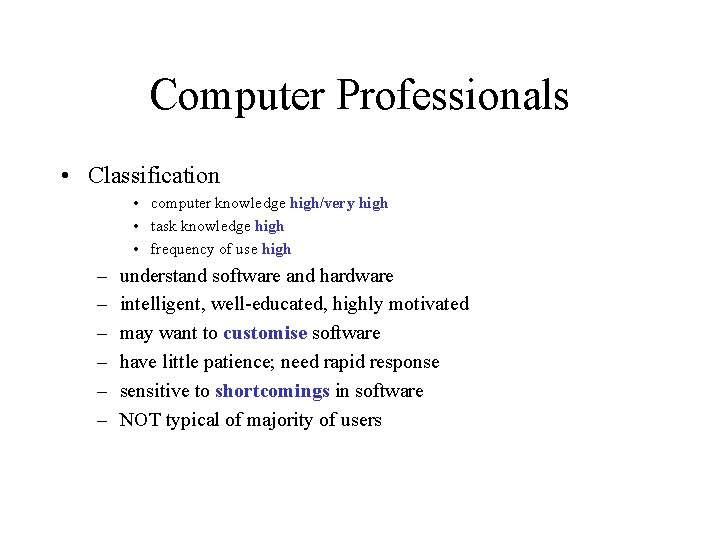 Computer Professionals

• Classification
  • computer knowledge high/very high
  • task knowledge high
  • frequency of use high
– understand software and hardware
– intelligent, well-educated, highly motivated
– may want to customise software
– have little patience; need rapid response
– sensitive to shortcomings in software
– NOT typical of majority of users